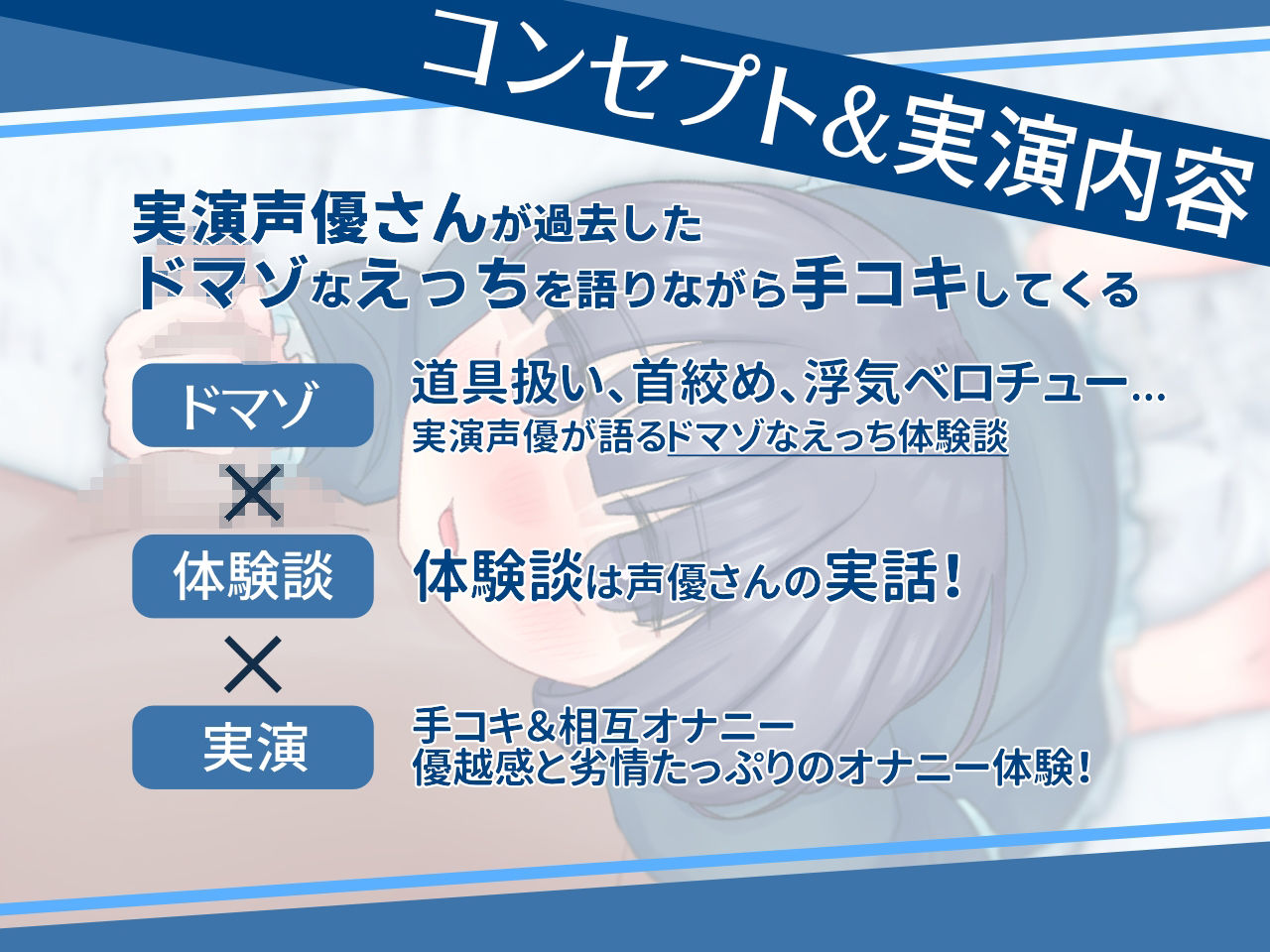 コンセプト&実演内容

実演声優さんが過去した
ドマゾなえっちを語りながら手コキしてくる

ドマゾ

道具扱い、首絞め、浮気ベロチュー…
実演声優が語るドマゾなえっち体験談

×

体験談

体験談は声優さんの実話!

×

実演

手コキ&相互オナニー
優越感と劣情たっぷりのオナニー体験!